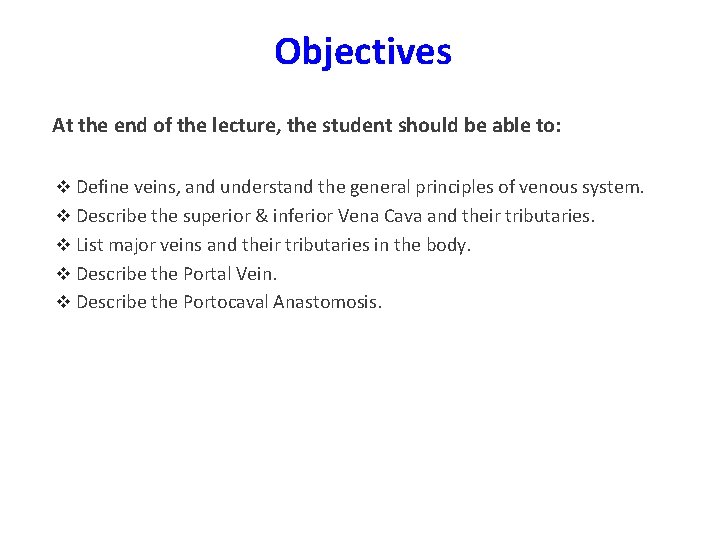 Objectives

At the end of the lecture, the student should be able to:

❖ Define veins, and understand the general principles of venous system.
❖ Describe the superior & inferior Vena Cava and their tributaries.
❖ List major veins and their tributaries in the body.
❖ Describe the Portal Vein.
❖ Describe the Portocaval Anastomosis.